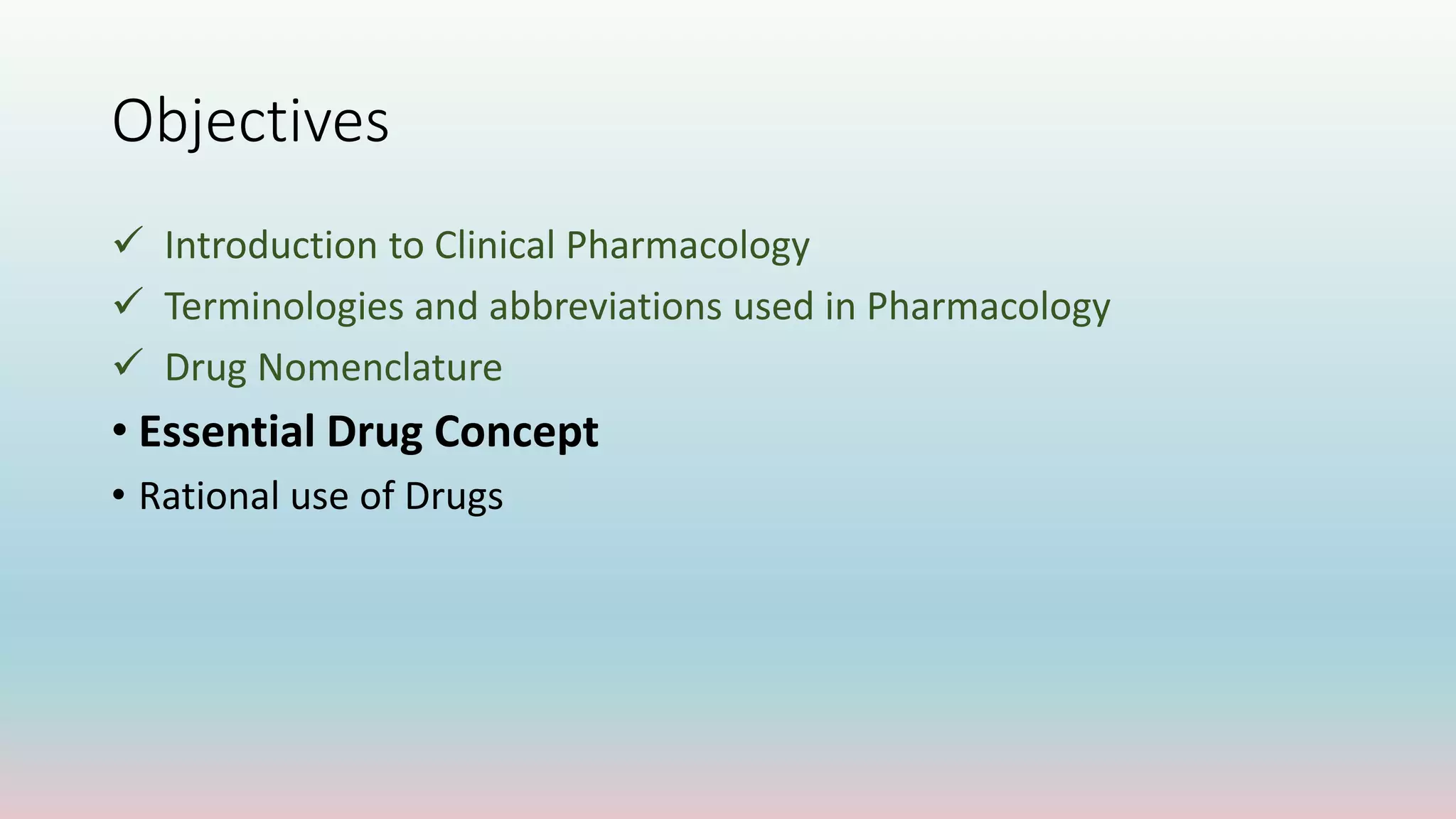 Objectives

✓ Introduction to Clinical Pharmacology
✓ Terminologies and abbreviations used in Pharmacology
✓ Drug Nomenclature
• Essential Drug Concept
• Rational use of Drugs